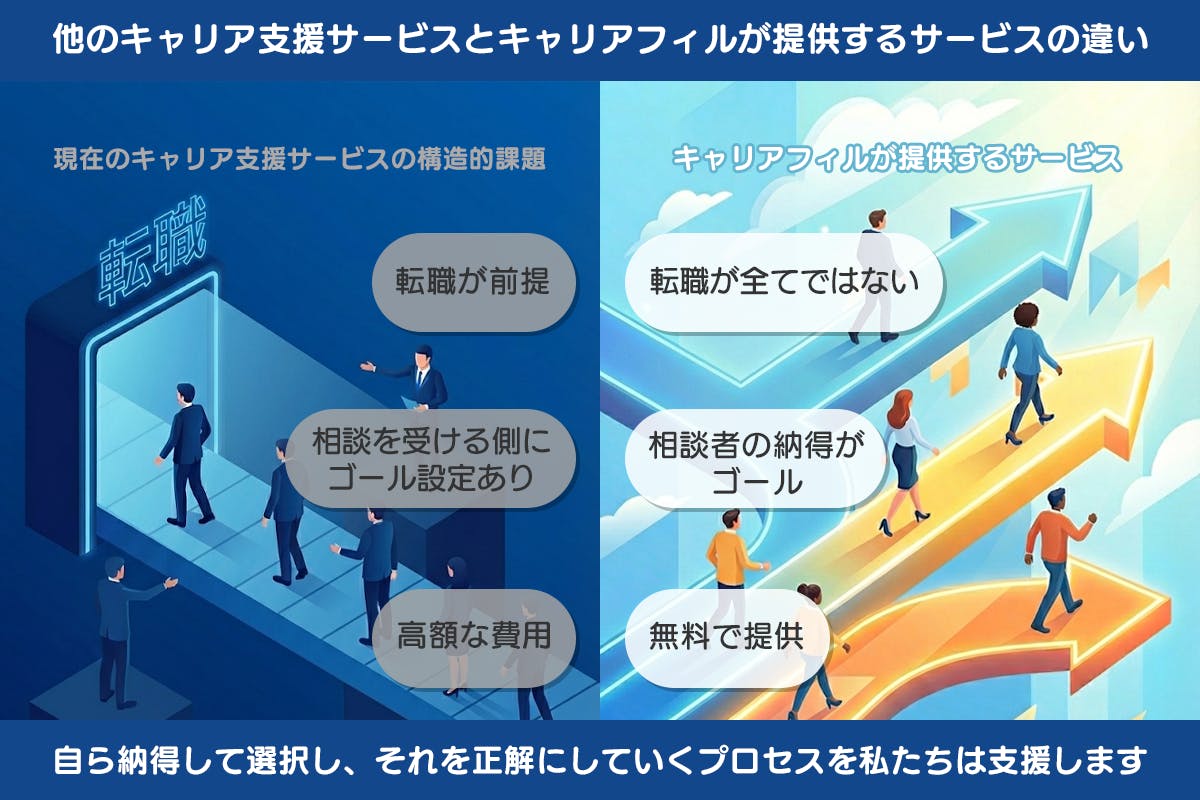 他のキャリア支援サービスとキャリアフィルが提供するサービスの違い

現在のキャリア支援サービスの構造的課題

転職

転職が前提

相談を受ける側にゴール設定あり

高額な費用

キャリアフィルが提供するサービス

転職が全てではない

相談者の納得がゴール

無料で提供

自ら納得して選択し、それを正解にしていくプロセスを私たちは支援します